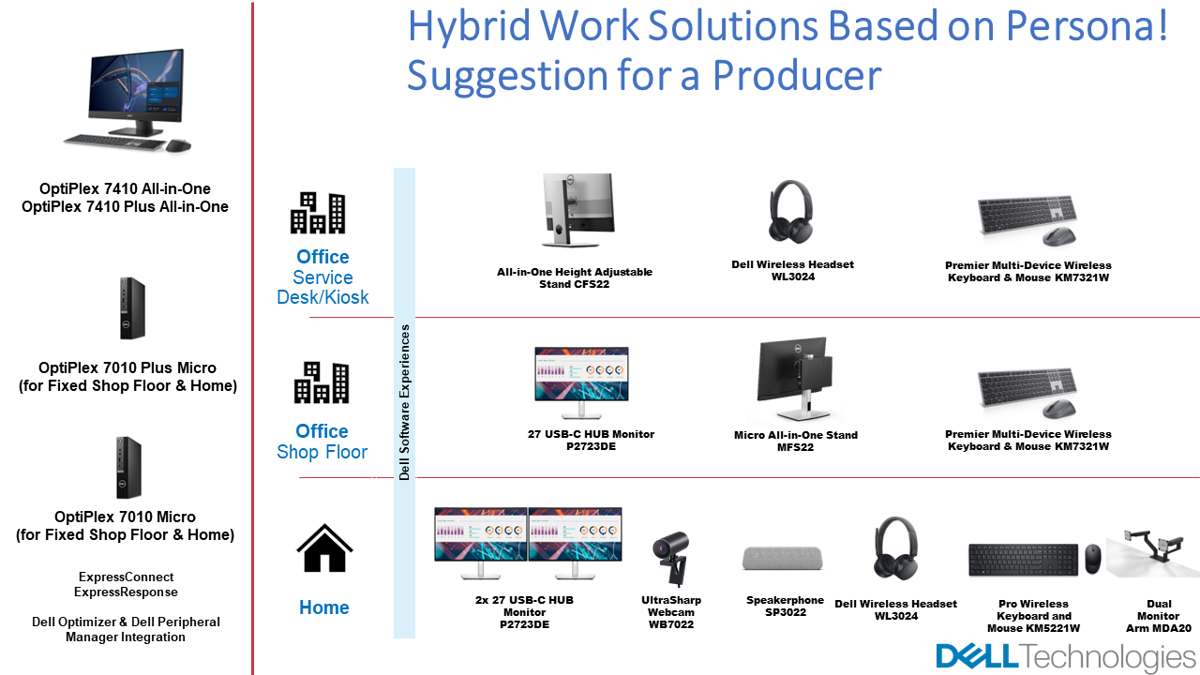 Hybrid Work Solutions Based on Persona!
Suggestion for a Producer

OptiPlex 7410 All-in-One
OptiPlex 7410 Plus All-in-One

OptiPlex 7010 Plus Micro
(for Fixed Shop Floor & Home)

OptiPlex 7010 Micro
(for Fixed Shop Floor & Home)

ExpressConnect
ExpressResponse

Dell Optimizer & Dell Peripheral Manager Integration

Dell Software Experiences

Office
Service Desk/Kiosk

All-in-One Height Adjustable Stand CFS22

Dell Wireless Headset WL3024

Premier Multi-Device Wireless Keyboard & Mouse KM7321W

Office
Shop Floor

27 USB-C HUB Monitor P2723DE

Micro All-in-One Stand MFS22

Premier Multi-Device Wireless Keyboard & Mouse KM7321W

Home

2x 27 USB-C HUB Monitor P2723DE

UltraSharp Webcam WB7022

Speakerphone SP3022

Dell Wireless Headset WL3024

Pro Wireless Keyboard and Mouse KM5221W

Dual Monitor Arm MDA20

DELL Technologies